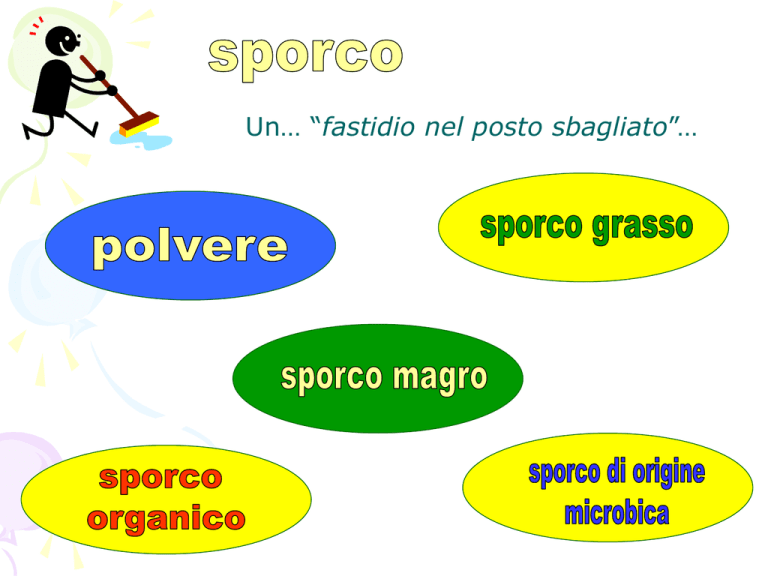 sporco

Un… “fastidio nel posto sbagliato”…

polvere

sporco grasso

sporco magro

sporco organico

sporco di origine microbica